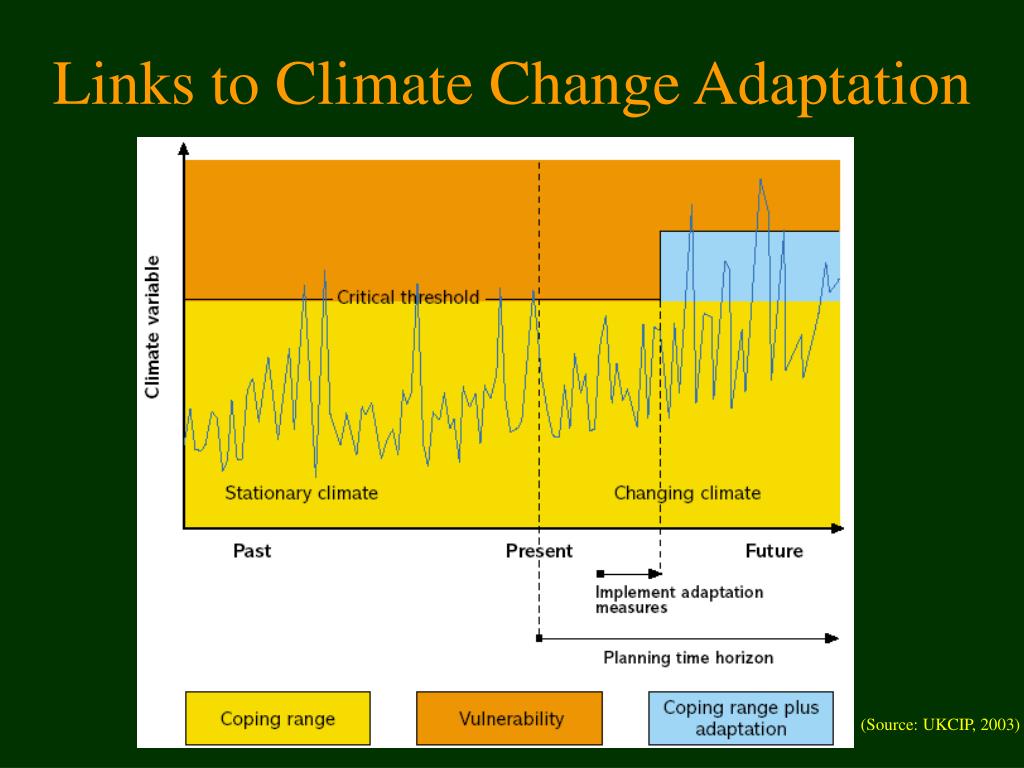 Links to Climate Change Adaptation

Climate variable

Critical threshold

Stationary climate

Changing climate

Past

Present

Future

Implement adaptation measures

Planning time horizon

Coping range

Vulnerability

Coping range plus adaptation

(Source: UKCIP, 2003)